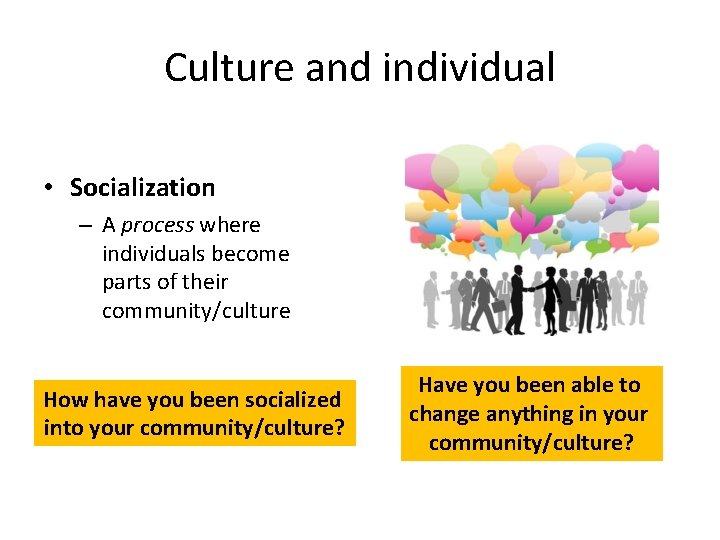 Culture and individual

• Socialization
– A process where individuals become parts of their community/culture

How have you been socialized into your community/culture?

Have you been able to change anything in your community/culture?